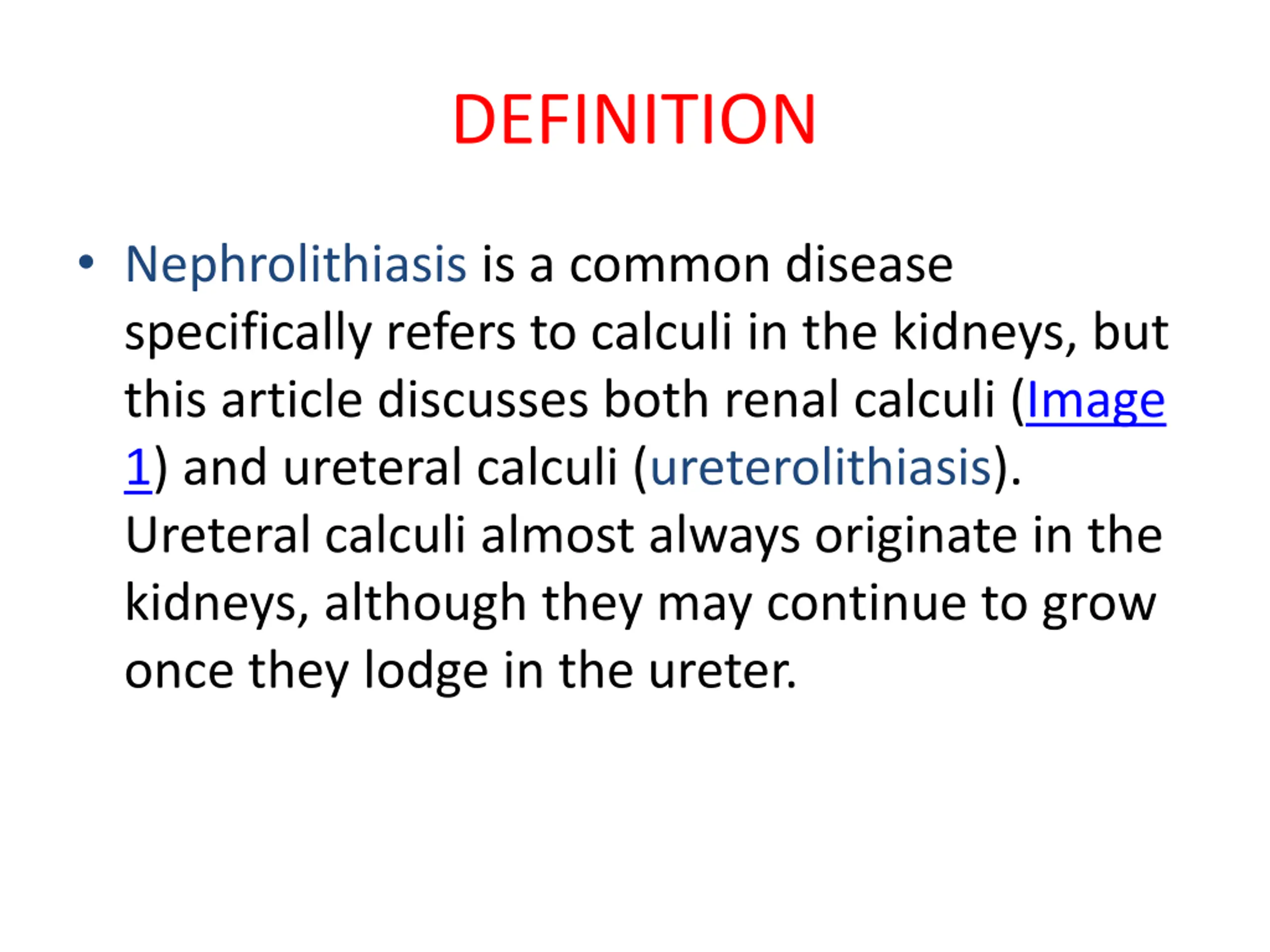 DEFINITION

• Nephrolithiasis is a common disease specifically refers to calculi in the kidneys, but this article discusses both renal calculi (Image 1) and ureteral calculi (ureterolithiasis). Ureteral calculi almost always originate in the kidneys, although they may continue to grow once they lodge in the ureter.